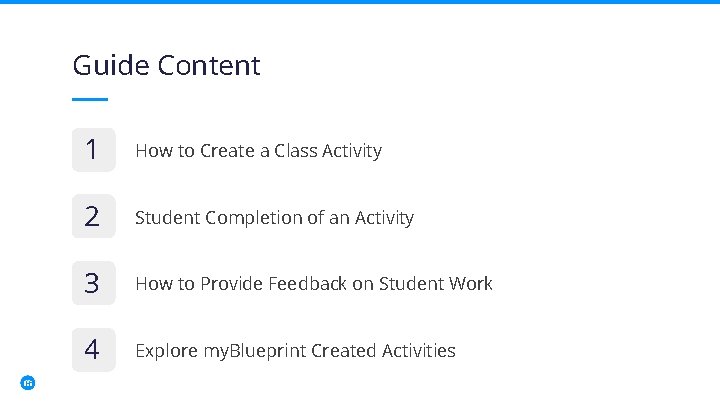 Guide Content

1 How to Create a Class Activity

2 Student Completion of an Activity

3 How to Provide Feedback on Student Work

4 Explore myBlueprint Created Activities